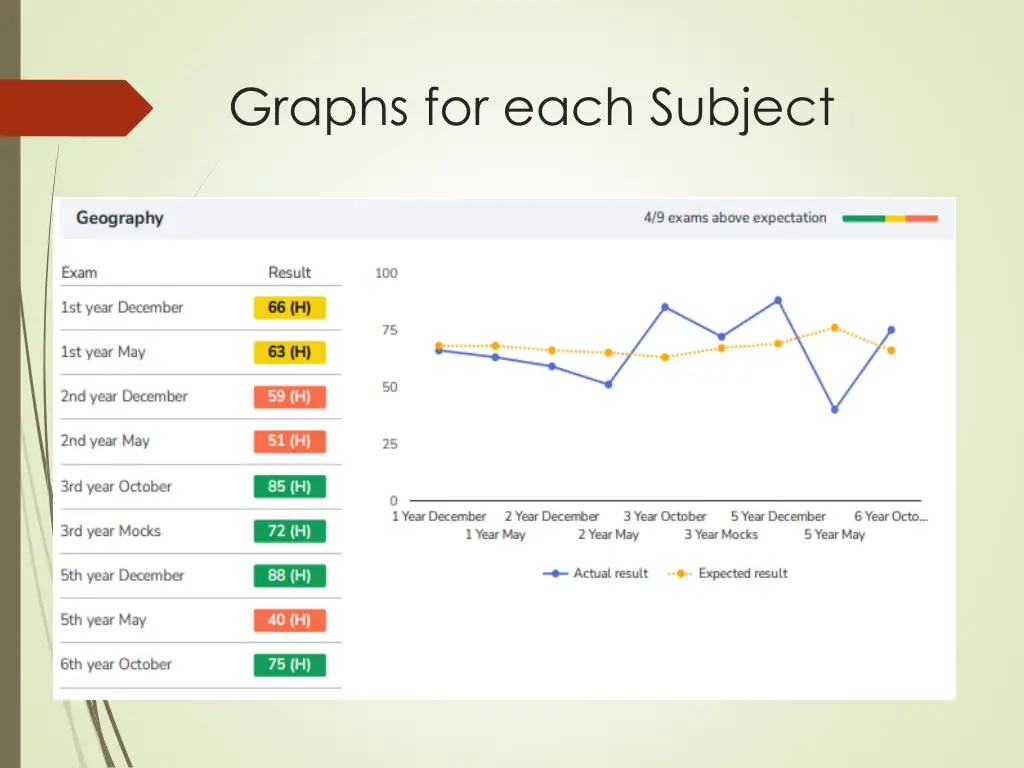 Graphs for each Subject

Geography

4/9 exams above expectation

| Exam | Result |
|---|---|
| 1st year December | 66 (H) |
| 1st year May | 63 (H) |
| 2nd year December | 59 (H) |
| 2nd year May | 51 (H) |
| 3rd year October | 85 (H) |
| 3rd year Mocks | 72 (H) |
| 5th year December | 88 (H) |
| 5th year May | 40 (H) |
| 6th year October | 75 (H) |

100
75
50
25
0

1 Year December
1 Year May
2 Year December
2 Year May
3 Year October
3 Year Mocks
5 Year December
5 Year May
6 Year Octo...

Actual result
Expected result